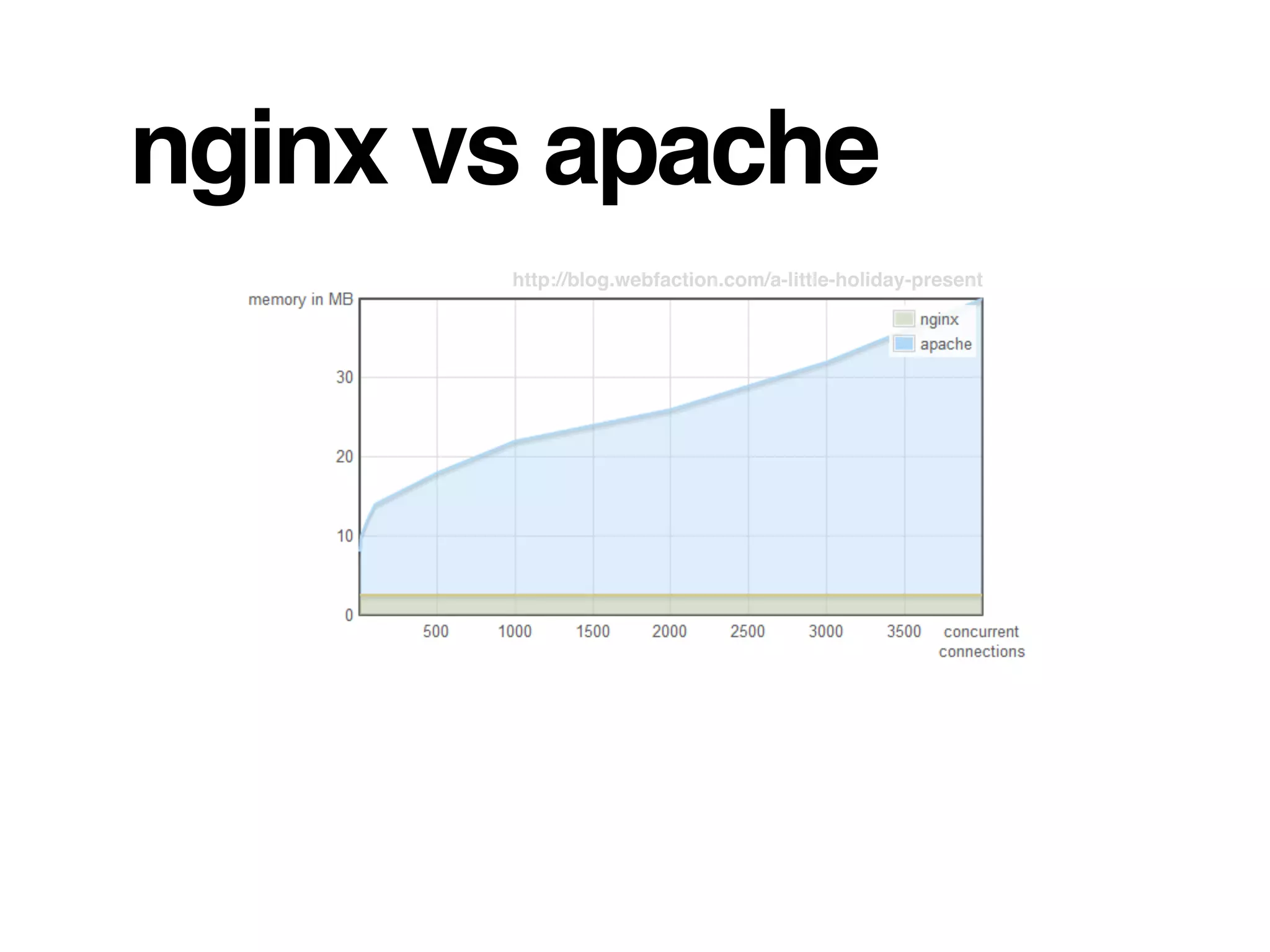 nginx vs apache

http://blog.webfaction.com/a-little-holiday-present

memory in MB

nginx
apache

30
20
10
0

500 1000 1500 2000 2500 3000 3500 concurrent connections